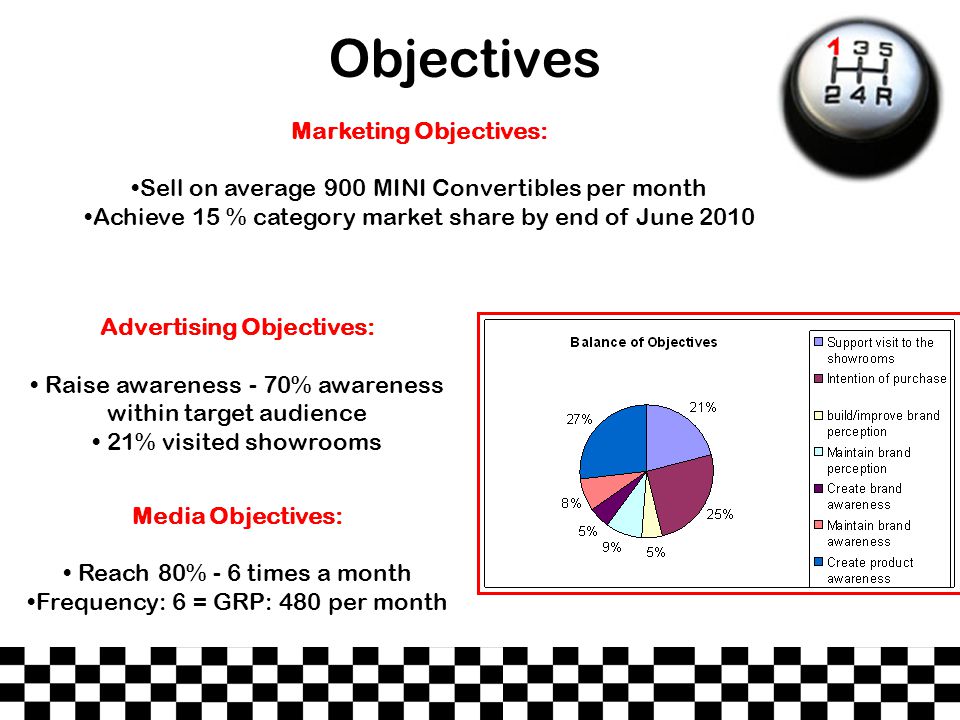 Objectives

1 3 5
2 4 R

Marketing Objectives:

•Sell on average 900 MINI Convertibles per month
•Achieve 15 % category market share by end of June 2010

Advertising Objectives:

• Raise awareness - 70% awareness within target audience
• 21% visited showrooms

Media Objectives:

• Reach 80% - 6 times a month
•Frequency: 6 = GRP: 480 per month

Balance of Objectives

21%
25%
5%
9%
5%
8%
27%

Support visit to the showrooms
Intention of purchase
build/improve brand perception
Maintain brand perception
Create brand awareness
Maintain brand awareness
Create product awareness